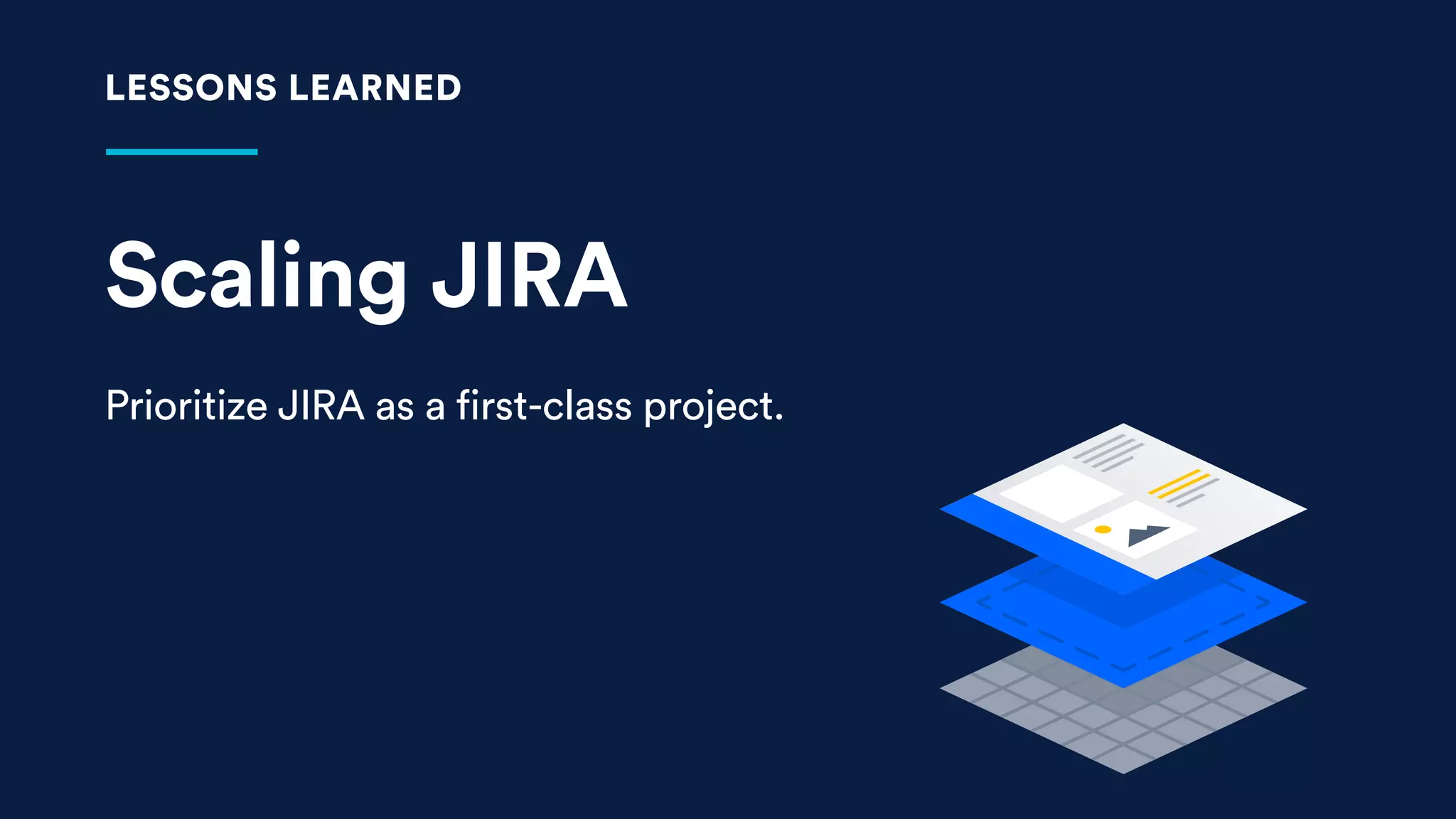 LESSONS LEARNED

Scaling JIRA

Prioritize JIRA as a first-class project.